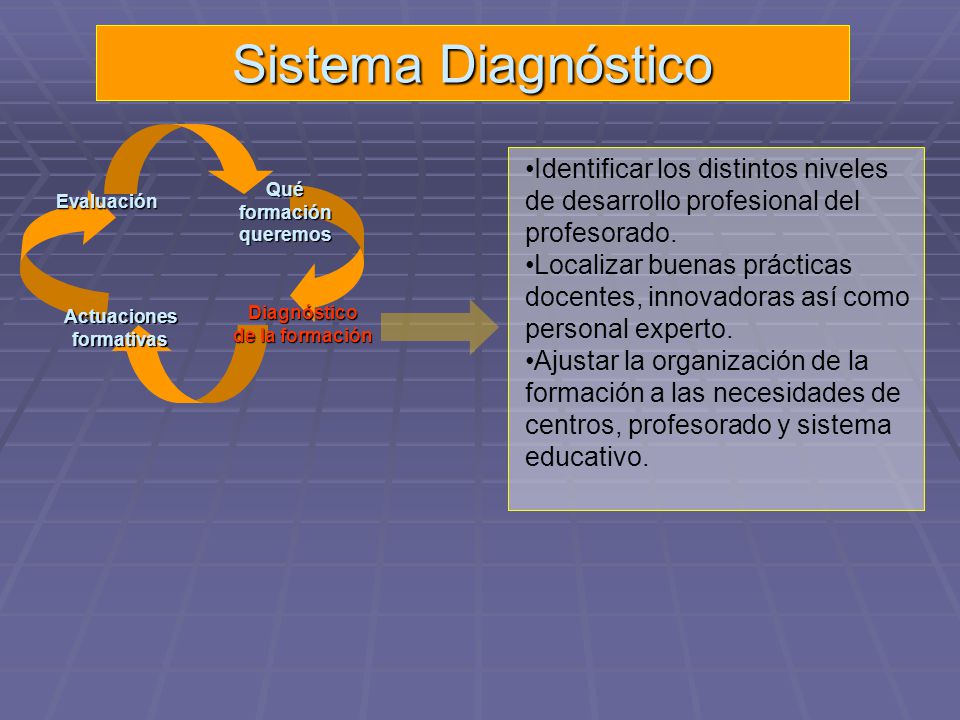 Sistema Diagnóstico

Evaluación

Qué formación queremos

Actuaciones formativas

Diagnóstico de la formación

•Identificar los distintos niveles de desarrollo profesional del profesorado.
•Localizar buenas prácticas docentes, innovadoras así como personal experto.
•Ajustar la organización de la formación a las necesidades de centros, profesorado y sistema educativo.